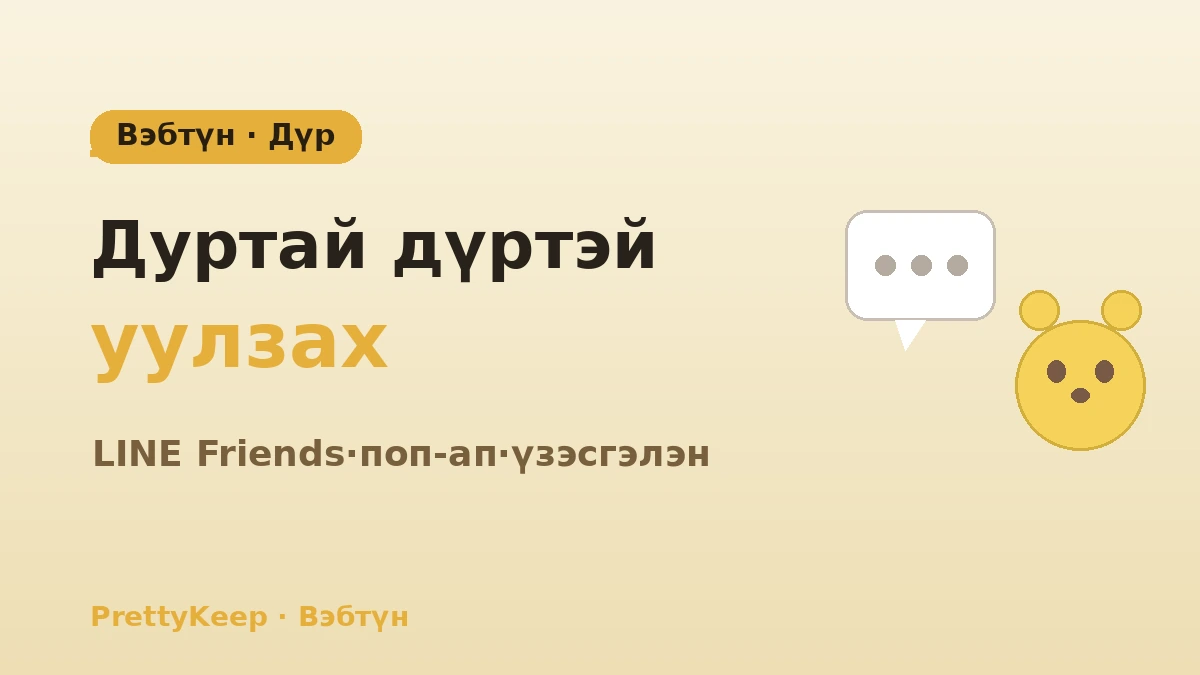 Вэбтүн · Дүр

Дуртай дүртэй уулзах

LINE Friends·поп-ап·үзэсгэлэн

PrettyKeep · Вэбтүн